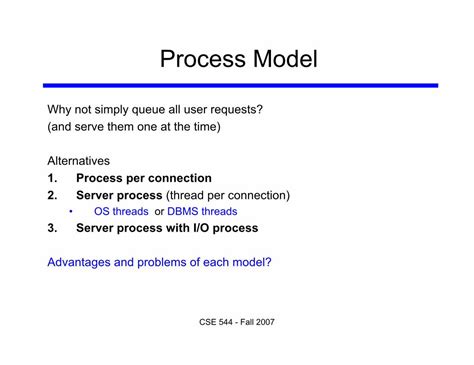 Process Model

Why not simply queue all user requests?
(and serve them one at the time)

Alternatives
1. Process per connection
2. Server process (thread per connection)
• OS threads or DBMS threads
3. Server process with I/O process

Advantages and problems of each model?

CSE 544 - Fall 2007